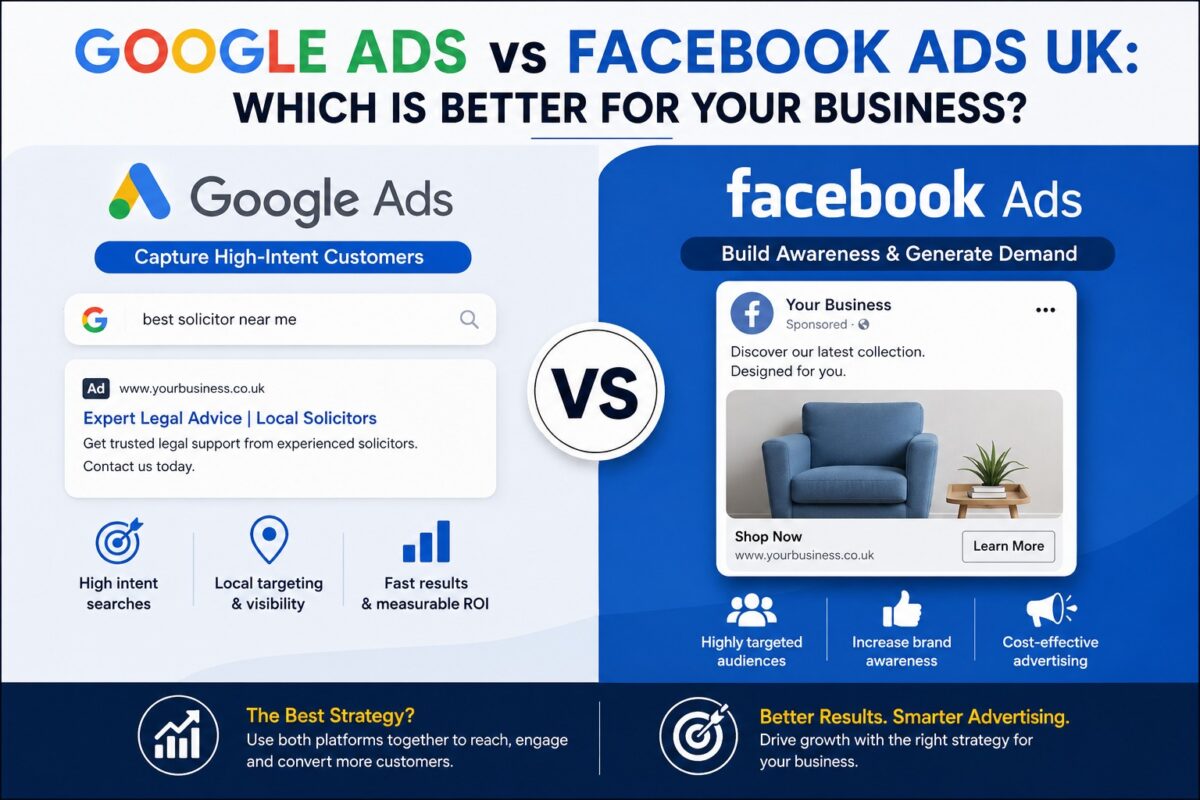 GOOGLE ADS vs FACEBOOK ADS UK:
WHICH IS BETTER FOR YOUR BUSINESS?

Google Ads

Capture High-Intent Customers

best solicitor near me

Ad www.yourbusiness.co.uk
Expert Legal Advice | Local Solicitors
Get trusted legal support from experienced solicitors. Contact us today.

High intent searches

Local targeting & visibility

Fast results & measurable ROI

VS

facebook Ads

Build Awareness & Generate Demand

Your Business
Sponsored ·

Discover our latest collection.
Designed for you.

Shop Now
www.yourbusiness.co.uk
Learn More

Highly targeted audiences

Increase brand awareness

Cost-effective advertising

The Best Strategy?
Use both platforms together to reach, engage and convert more customers.

Better Results. Smarter Advertising.
Drive growth with the right strategy for your business.